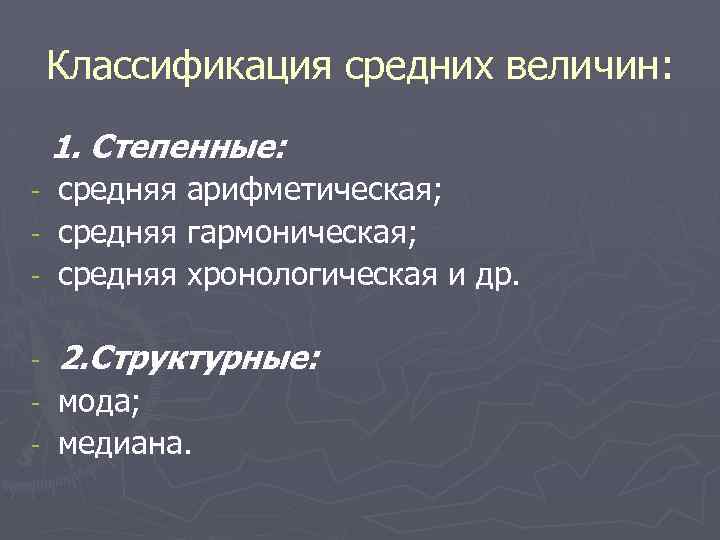 Классификация средних величин:

1. Степенные:
- средняя арифметическая;
- средняя гармоническая;
- средняя хронологическая и др.

- 2.Структурные:
- мода;
- медиана.